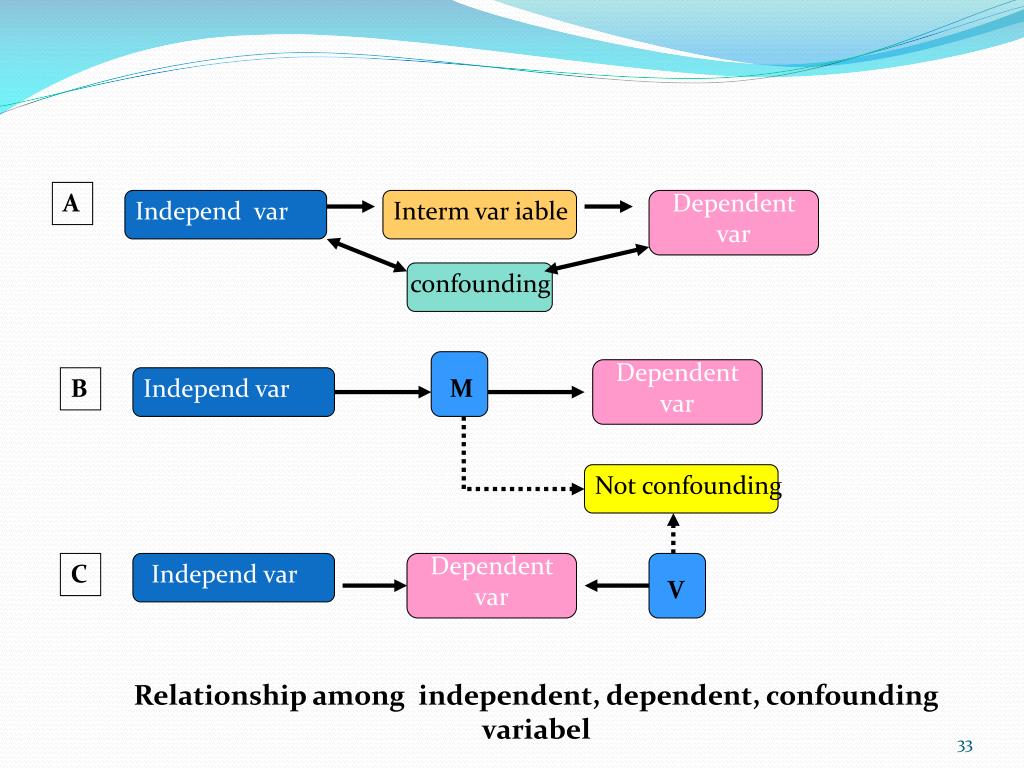 A

Independ var

Interm var iable

Dependent var

confounding

B

Independ var

M

Dependent var

Not confounding

C

Independ var

Dependent var

V

Relationship among independent, dependent, confounding variabel

33